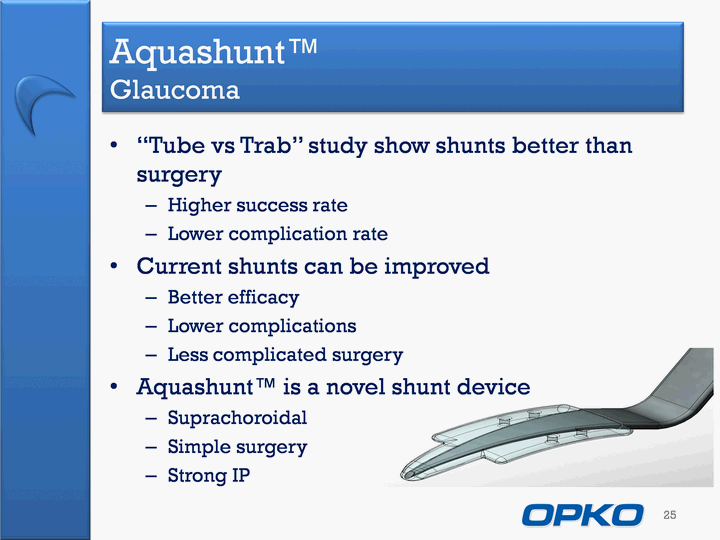 Aquashunt™
Glaucoma

• "Tube vs Trab" study show shunts better than surgery
– Higher success rate
– Lower complication rate
• Current shunts can be improved
– Better efficacy
– Lower complications
– Less complicated surgery
• Aquashunt™ is a novel shunt device
– Suprachoroidal
– Simple surgery
– Strong IP

OPKO 25